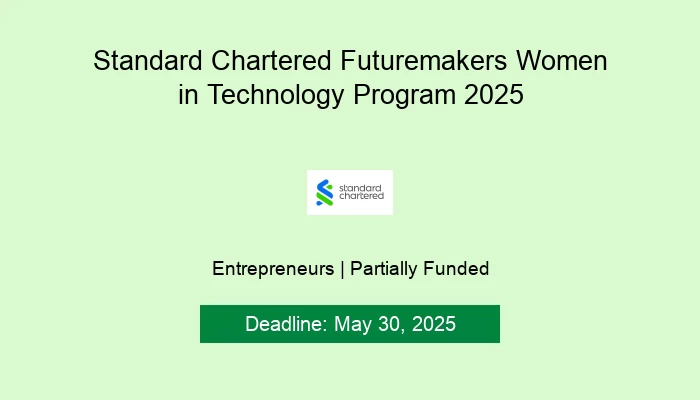 Standard Chartered Futuremakers Women in Technology Program 2025

standard chartered

Entrepreneurs | Partially Funded

Deadline: May 30, 2025